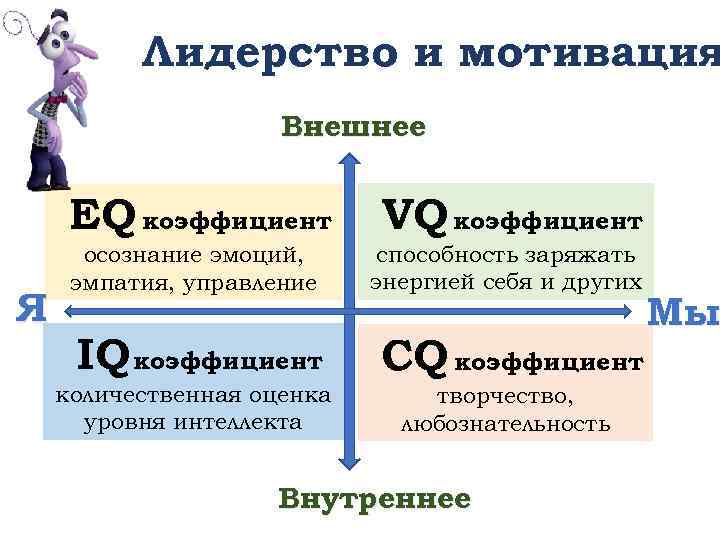 Лидерство и мотивация

Внешнее

EQ коэффициент
осознание эмоций, эмпатия, управление

VQ коэффициент
способность заряжать энергией себя и других

Я

Мы

IQ коэффициент
количественная оценка уровня интеллекта

CQ коэффициент
творчество, любознательность

Внутреннее